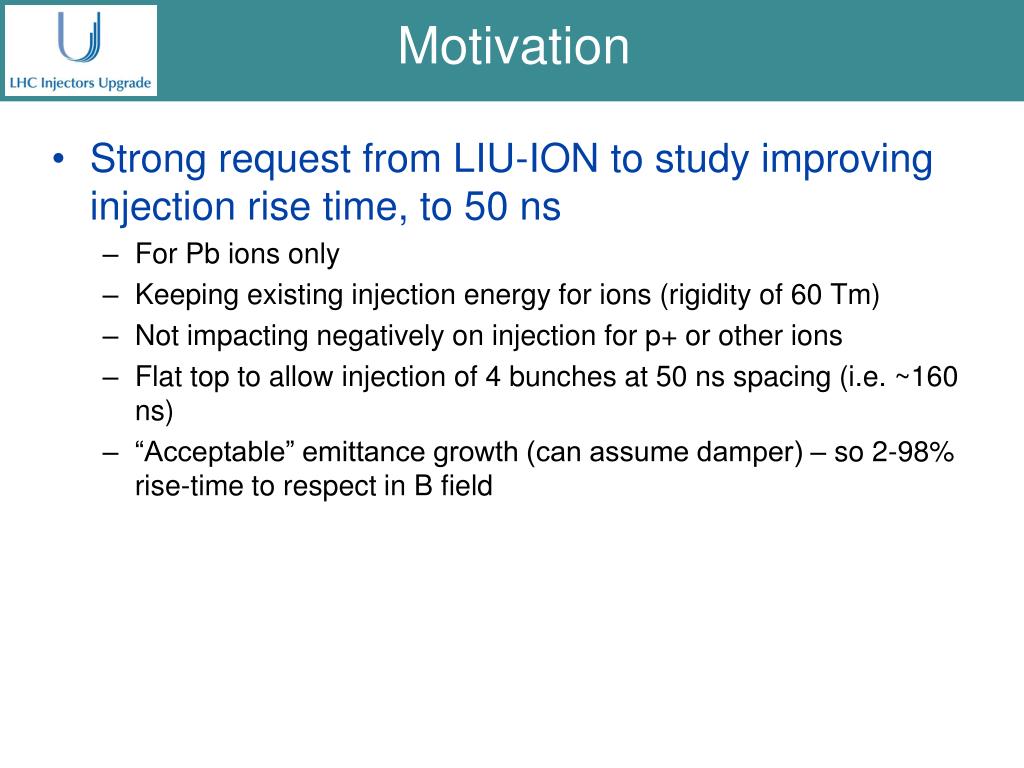 LHC Injectors Upgrade

Motivation

• Strong request from LIU-ION to study improving injection rise time, to 50 ns
– For Pb ions only
– Keeping existing injection energy for ions (rigidity of 60 Tm)
– Not impacting negatively on injection for p+ or other ions
– Flat top to allow injection of 4 bunches at 50 ns spacing (i.e. ~160 ns)
– “Acceptable” emittance growth (can assume damper) – so 2-98% rise-time to respect in B field